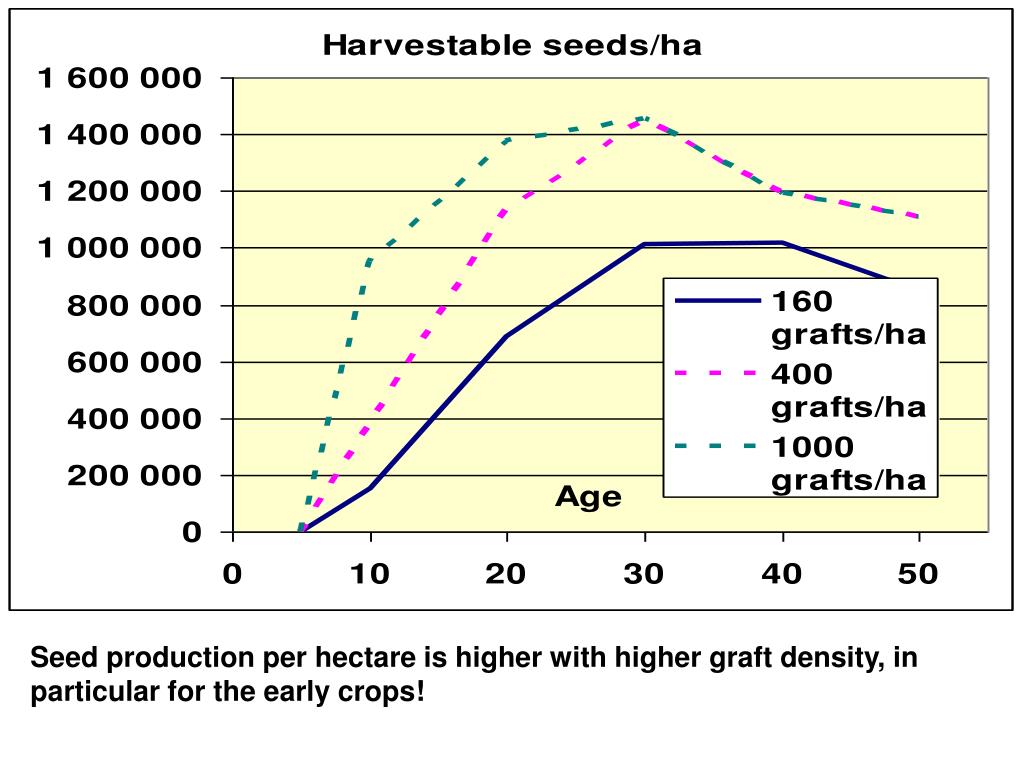 Harvestable seeds/ha

1 600 000
1 400 000
1 200 000
1 000 000
800 000
600 000
400 000
200 000
0

0 10 20 30 40 50

Age

160 grafts/ha
400 grafts/ha
1000 grafts/ha

Seed production per hectare is higher with higher graft density, in particular for the early crops!